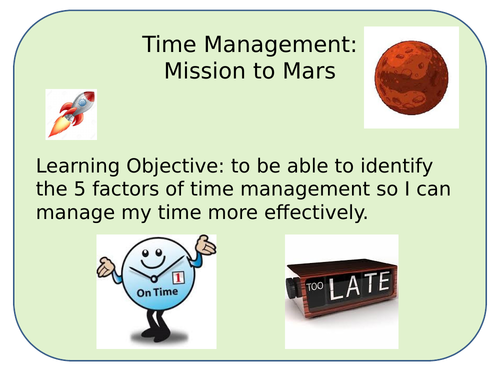 Time Management:
Mission to Mars

Learning Objective: to be able to identify the 5 factors of time management so I can manage my time more effectively.

1
On Time

TOO LATE